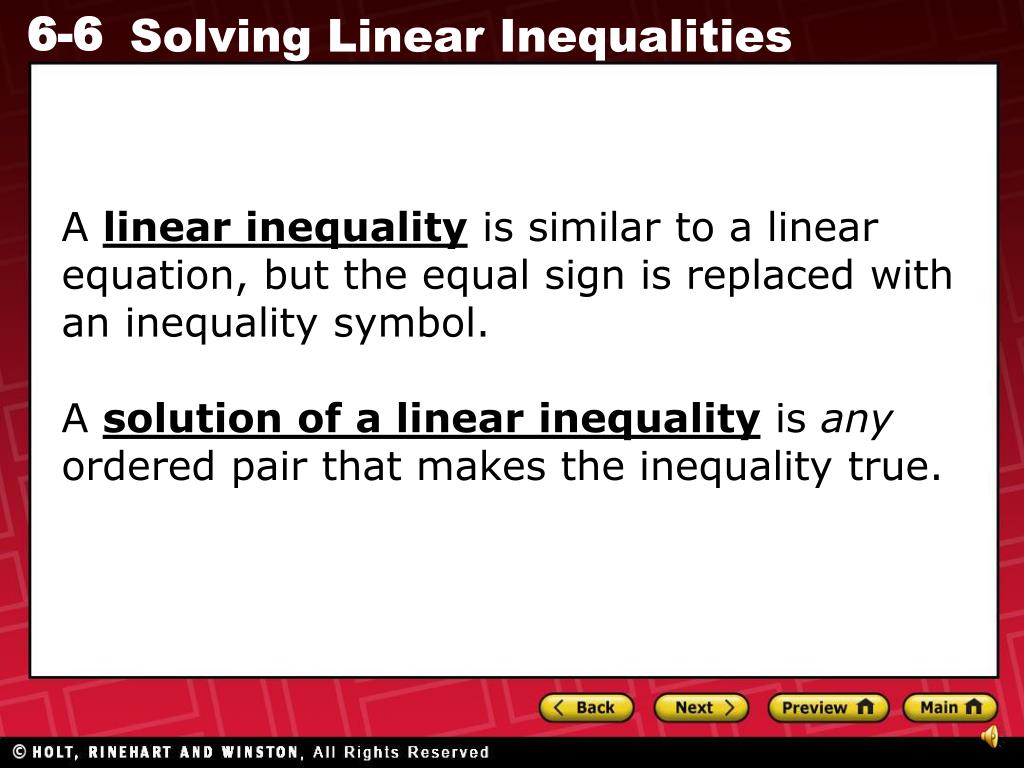 6-6 Solving Linear Inequalities

A linear inequality is similar to a linear equation, but the equal sign is replaced with an inequality symbol.

A solution of a linear inequality is any ordered pair that makes the inequality true.

Back Next Preview Main

© HOLT, RINEHART AND WINSTON, All Rights Reserved